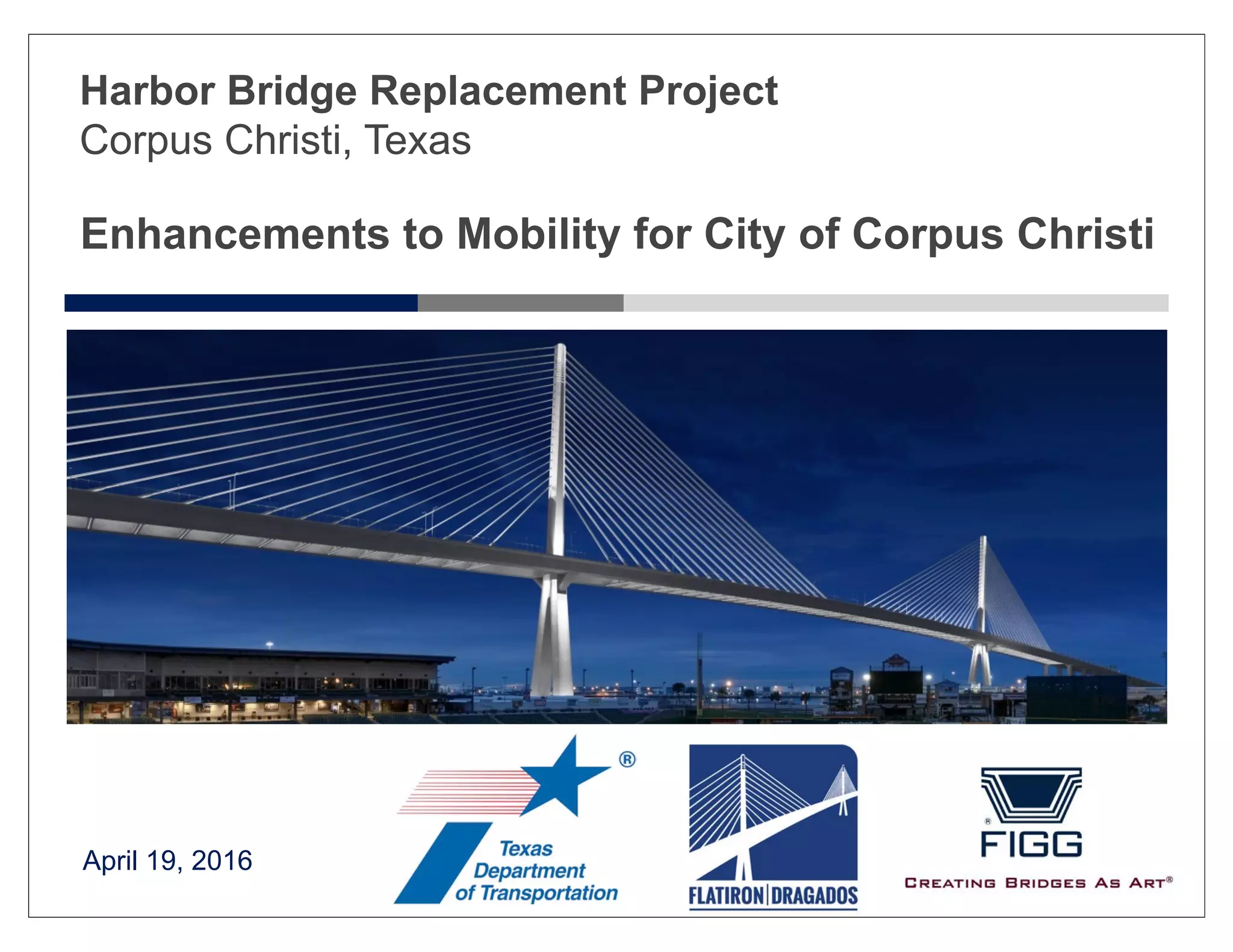 Harbor Bridge Replacement Project
Corpus Christi, Texas

Enhancements to Mobility for City of Corpus Christi

April 19, 2016

®
Texas Department of Transportation

FLATIRON|DRAGADOS

®
FIGG
CREATING BRIDGES AS ART®